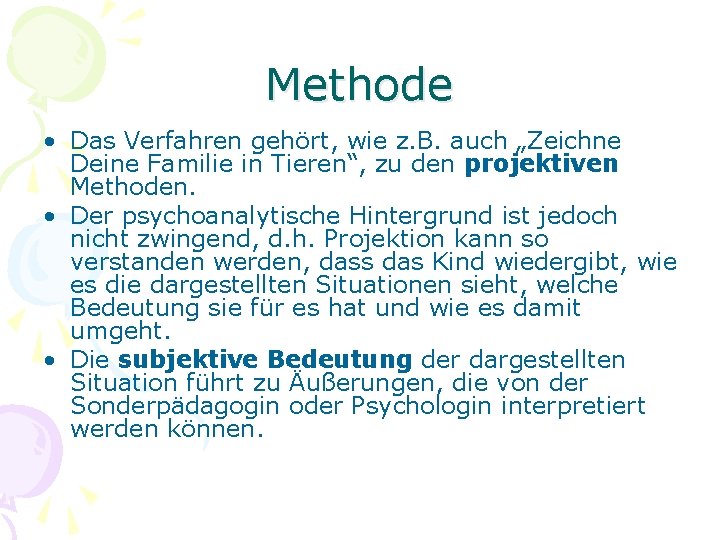 Methode

• Das Verfahren gehört, wie z.B. auch „Zeichne Deine Familie in Tieren“, zu den projektiven Methoden.

• Der psychoanalytische Hintergrund ist jedoch nicht zwingend, d.h. Projektion kann so verstanden werden, dass das Kind wiedergibt, wie es die dargestellten Situationen sieht, welche Bedeutung sie für es hat und wie es damit umgeht.

• Die subjektive Bedeutung der dargestellten Situation führt zu Äußerungen, die von der Sonderpädagogin oder Psychologin interpretiert werden können.